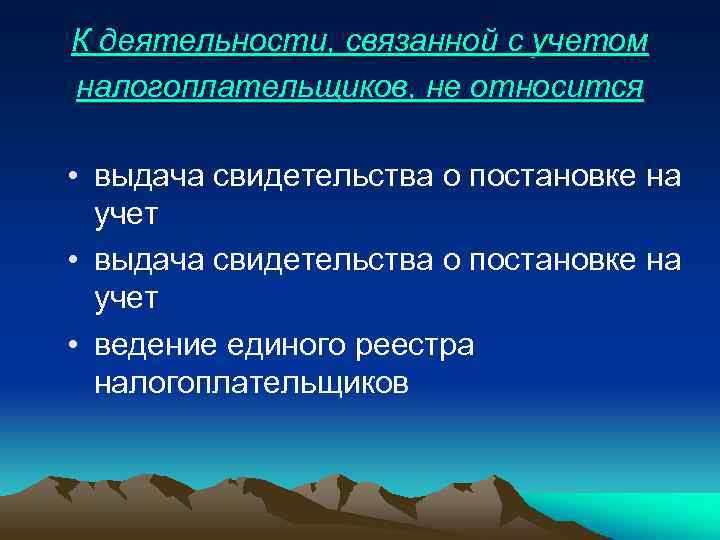 К деятельности, связанной с учетом налогоплательщиков, не относится

• выдача свидетельства о постановке на учет
• выдача свидетельства о постановке на учет
• ведение единого реестра налогоплательщиков